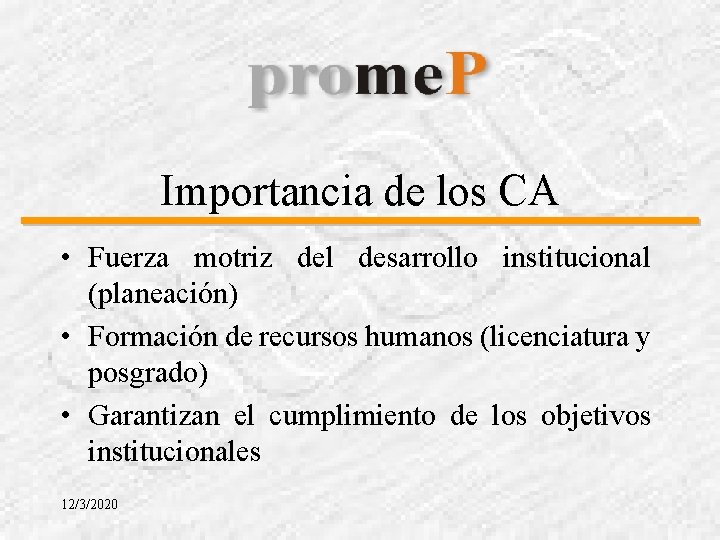 promeP

Importancia de los CA

• Fuerza motriz del desarrollo institucional (planeación)
• Formación de recursos humanos (licenciatura y posgrado)
• Garantizan el cumplimiento de los objetivos institucionales

12/3/2020